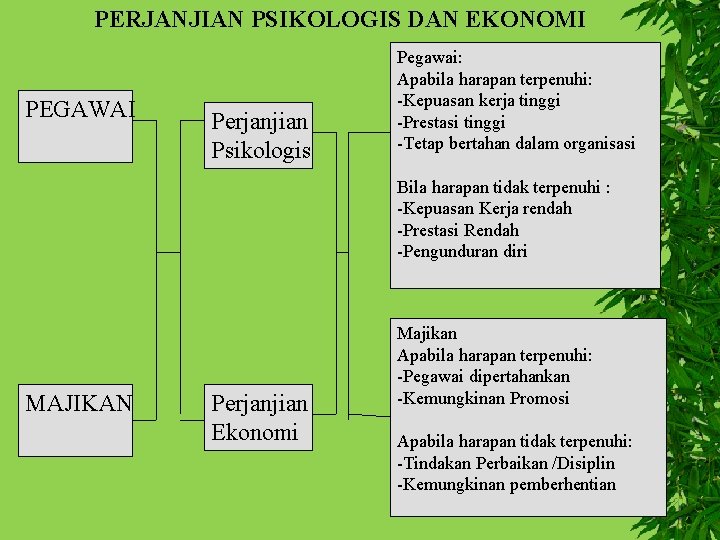 PERJANJIAN PSIKOLOGIS DAN EKONOMI

PEGAWAI

MAJIKAN

Perjanjian Psikologis

Perjanjian Ekonomi

Pegawai:
Apabila harapan terpenuhi:
-Kepuasan kerja tinggi
-Prestasi tinggi
-Tetap bertahan dalam organisasi

Bila harapan tidak terpenuhi :
-Kepuasan Kerja rendah
-Prestasi Rendah
-Pengunduran diri

Majikan
Apabila harapan terpenuhi:
-Pegawai dipertahankan
-Kemungkinan Promosi

Apabila harapan tidak terpenuhi:
-Tindakan Perbaikan /Disiplin
-Kemungkinan pemberhentian